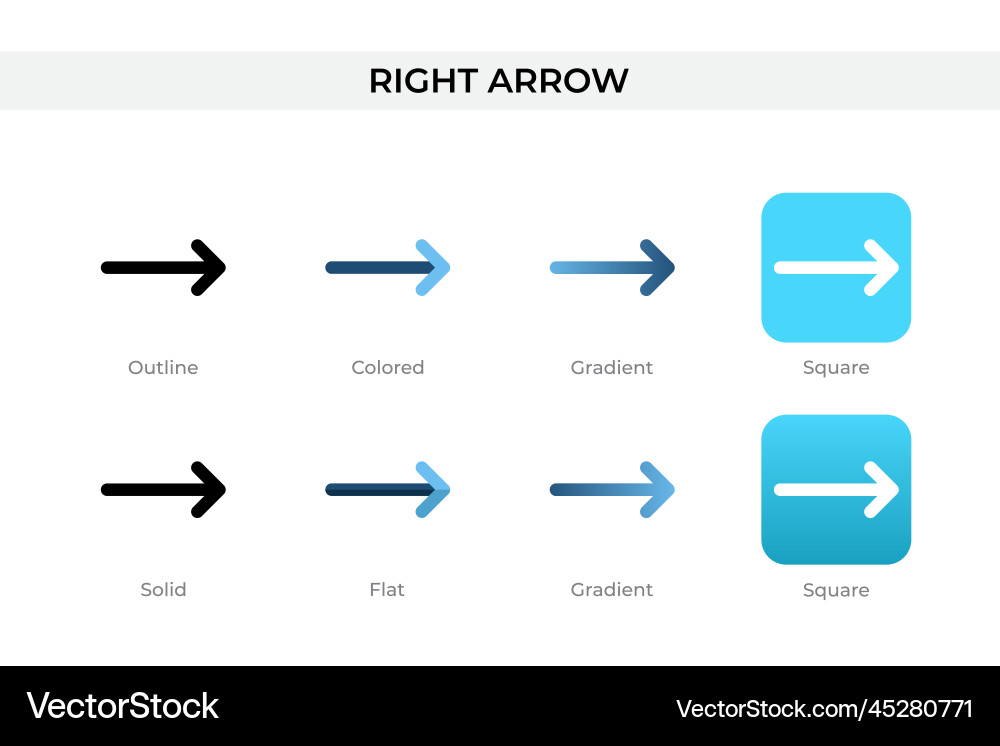 RIGHT ARROW

Outline

Colored

Gradient

Square

Solid

Flat

Gradient

Square

VectorStock

VectorStock.com/45280771